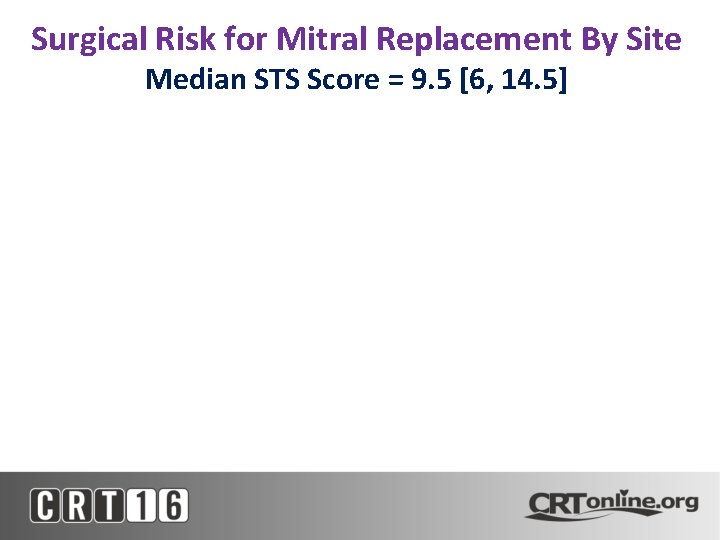 Surgical Risk for Mitral Replacement By Site

Median STS Score = 9.5 [6, 14.5]

CRT16

CRTonline.org